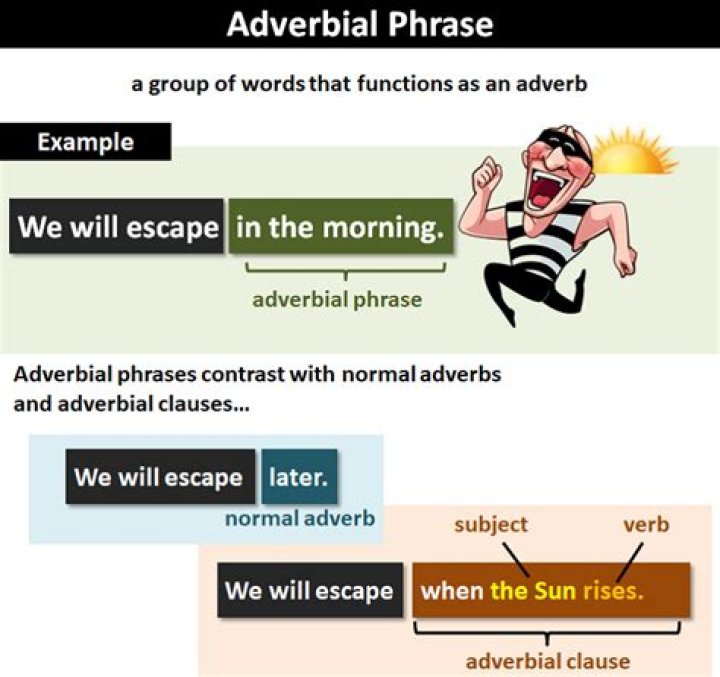 Adverbial Phrase

a group of words that functions as an adverb

Example

We will escape in the morning.

adverbial phrase

Adverbial phrases contrast with normal adverbs and adverbial clauses...

We will escape later.

normal adverb

subject

verb

We will escape when the Sun rises.

adverbial clause